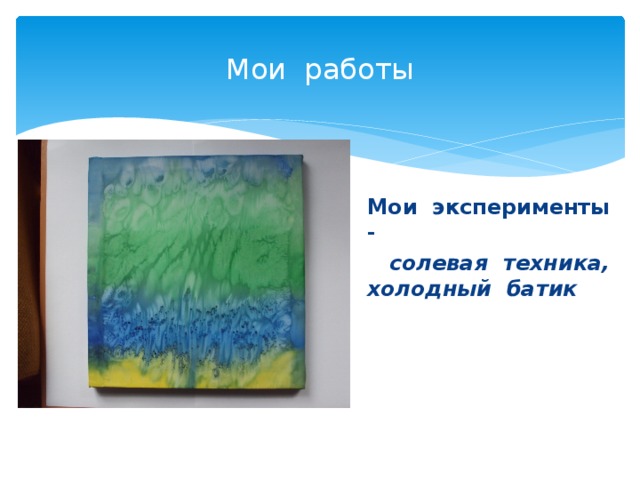 Мои работы

Мои эксперименты -

солевая техника, холодный батик